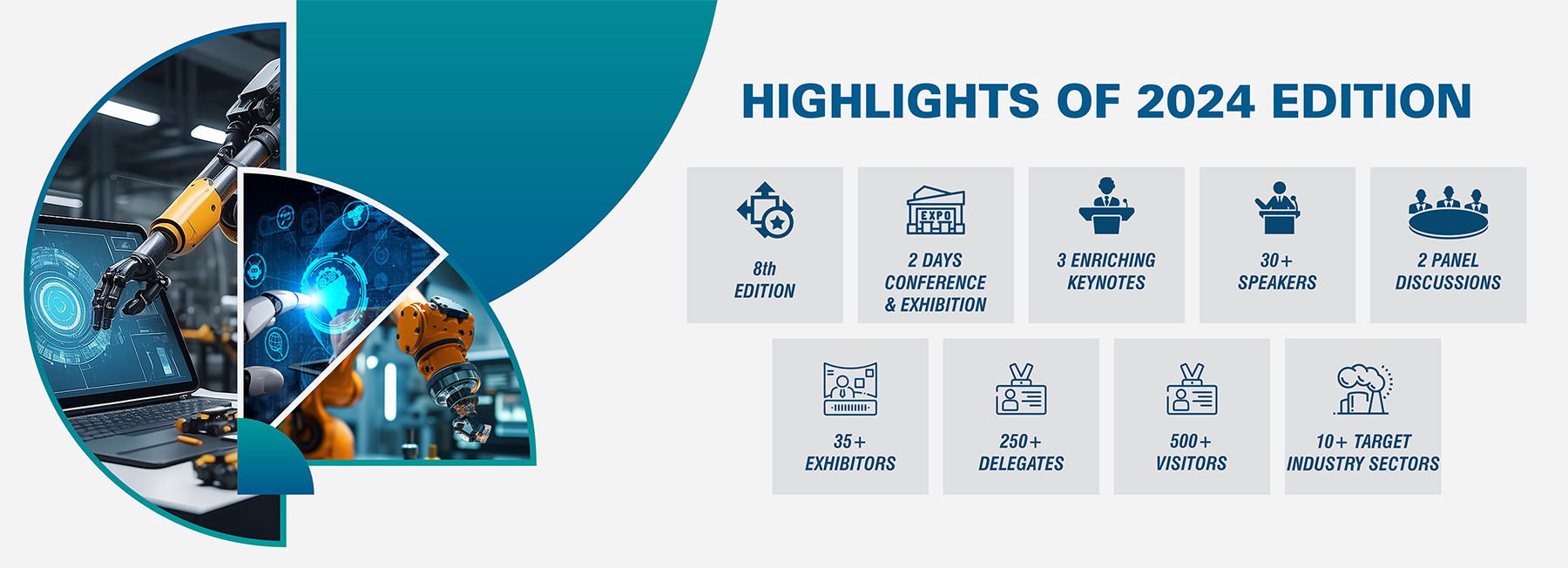 HIGHLIGHTS OF 2024 EDITION

8th EDITION

EXPO

2 DAYS CONFERENCE & EXHIBITION

3 ENRICHING KEYNOTES

30+ SPEAKERS

2 PANEL DISCUSSIONS

35+ EXHIBITORS

250+ DELEGATES

500+ VISITORS

10+ TARGET INDUSTRY SECTORS